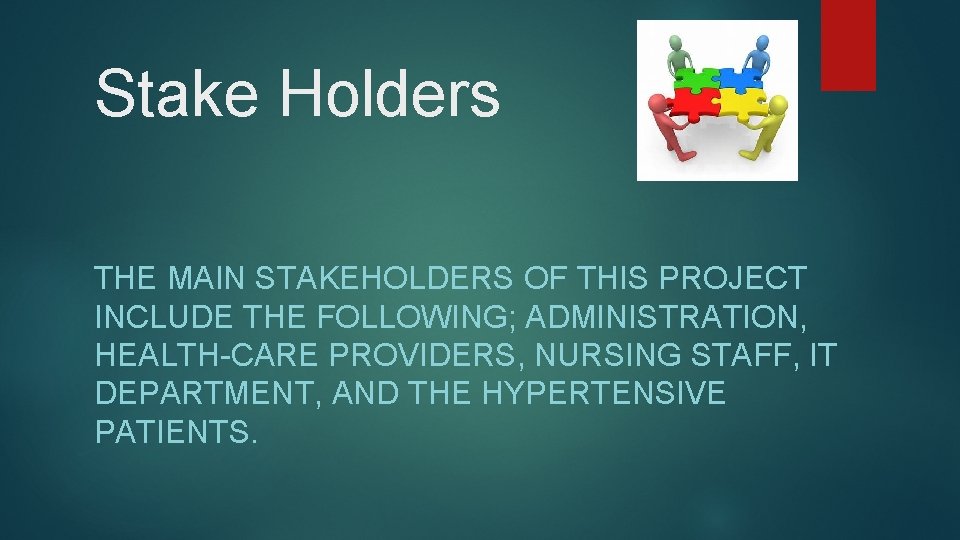 Stake Holders

THE MAIN STAKEHOLDERS OF THIS PROJECT INCLUDE THE FOLLOWING; ADMINISTRATION, HEALTH-CARE PROVIDERS, NURSING STAFF, IT DEPARTMENT, AND THE HYPERTENSIVE PATIENTS.